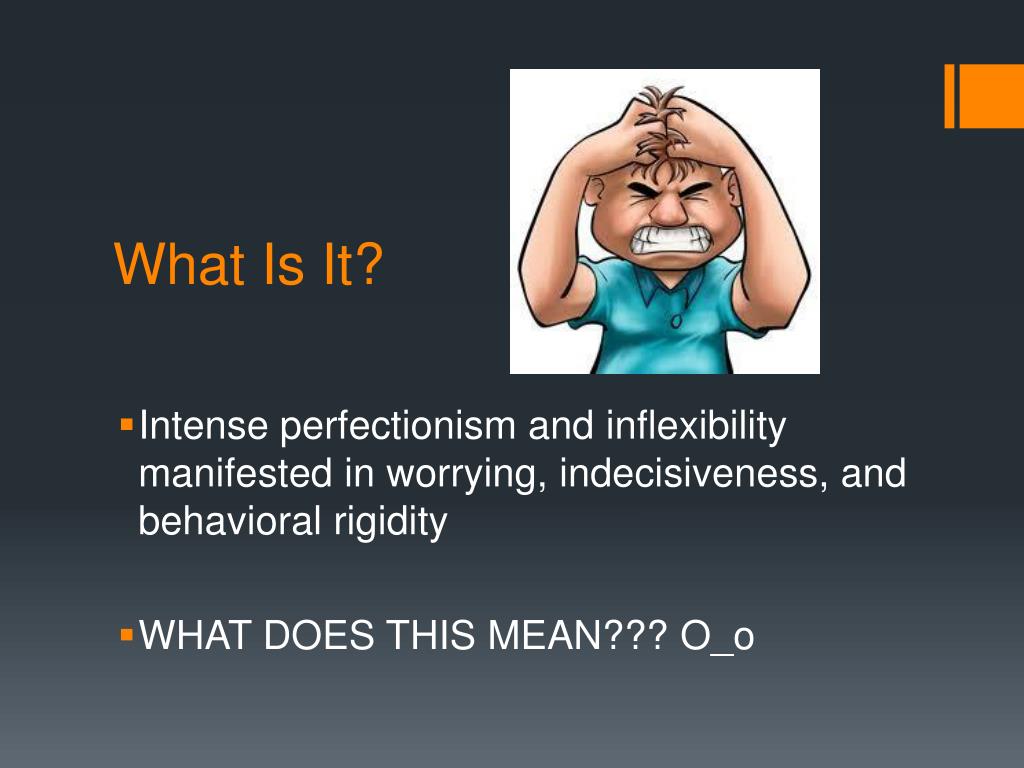 What Is It?

• Intense perfectionism and inflexibility manifested in worrying, indecisiveness, and behavioral rigidity

• WHAT DOES THIS MEAN??? O_o